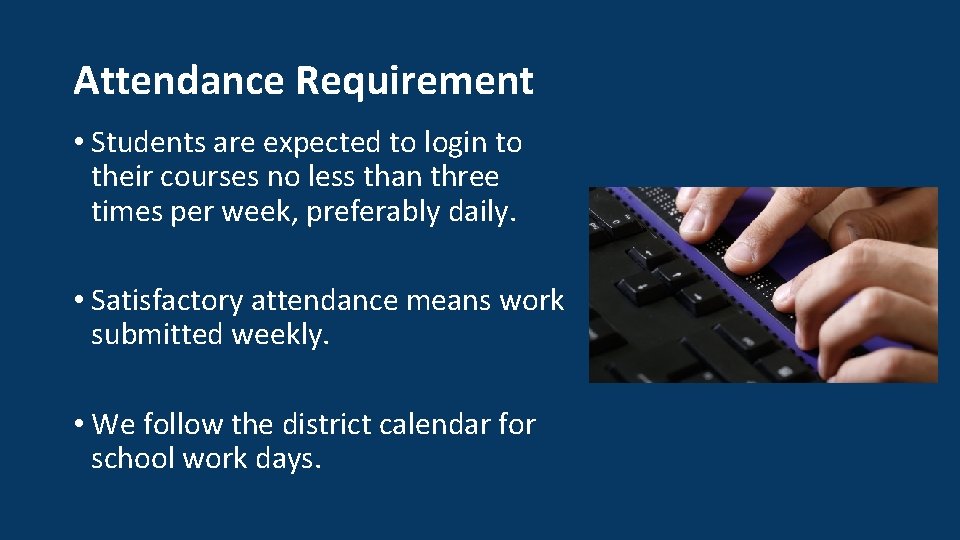 Attendance Requirement

• Students are expected to login to their courses no less than three times per week, preferably daily.

• Satisfactory attendance means work submitted weekly.

• We follow the district calendar for school work days.